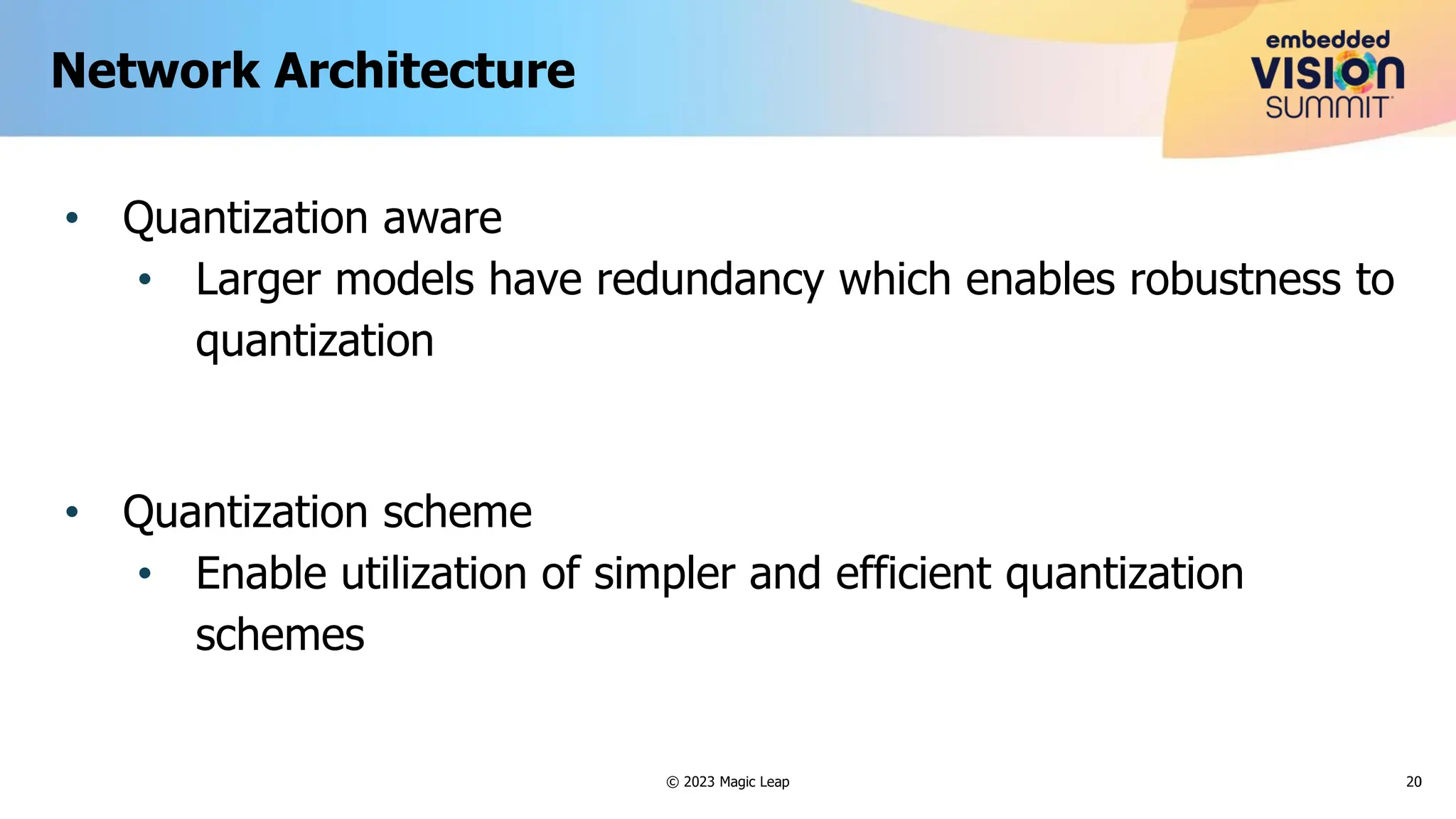 Network Architecture

embedded VISION SUMMIT

• Quantization aware
  • Larger models have redundancy which enables robustness to quantization

• Quantization scheme
  • Enable utilization of simpler and efficient quantization schemes

© 2023 Magic Leap

20